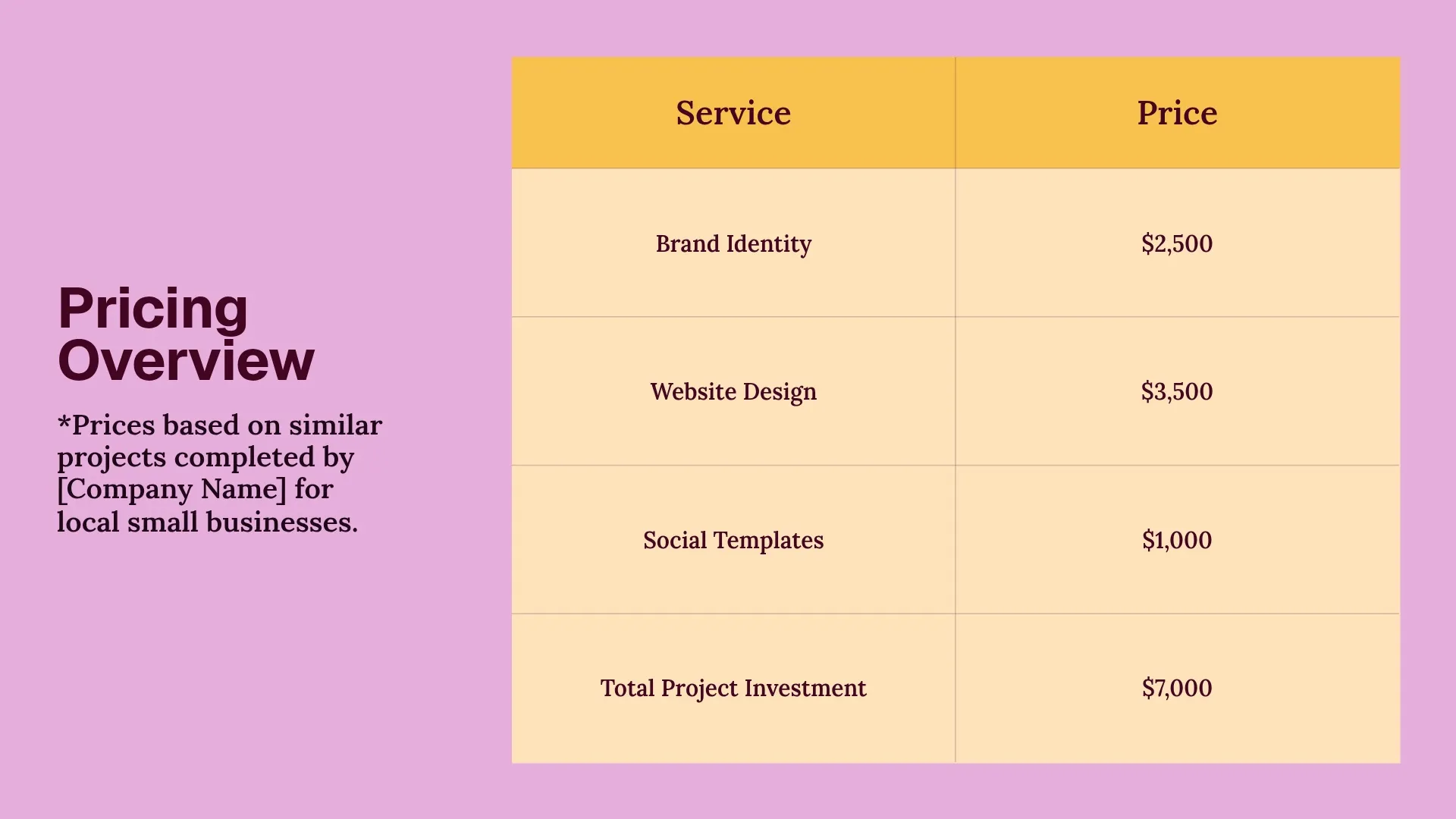 Pricing Overview

*Prices based on similar projects completed by [Company Name] for local small businesses.

| Service | Price |
|---|---|
| Brand Identity | \$2,500 |
| Website Design | \$3,500 |
| Social Templates | \$1,000 |
| Total Project Investment | \$7,000 |